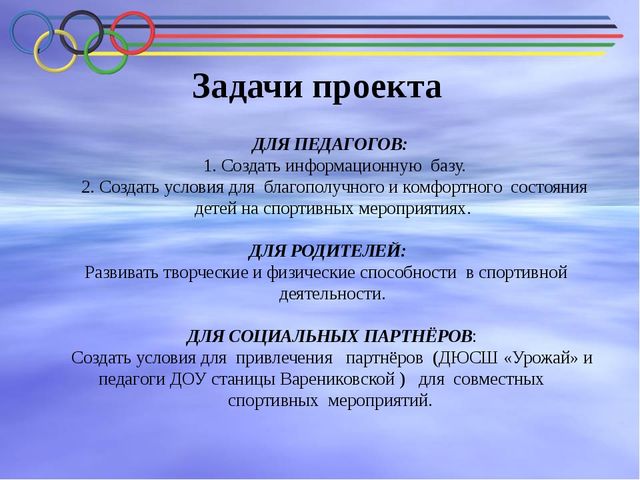 Задачи проекта

ДЛЯ ПЕДАГОГОВ:
1. Создать информационную базу.
2. Создать условия для благополучного и комфортного состояния детей на спортивных мероприятиях.

ДЛЯ РОДИТЕЛЕЙ:
Развивать творческие и физические способности в спортивной деятельности.

ДЛЯ СОЦИАЛЬНЫХ ПАРТНЁРОВ:
Создать условия для привлечения партнёров (ДЮСШ «Урожай» и педагоги ДОУ станицы Варениковской ) для совместных спортивных мероприятий.